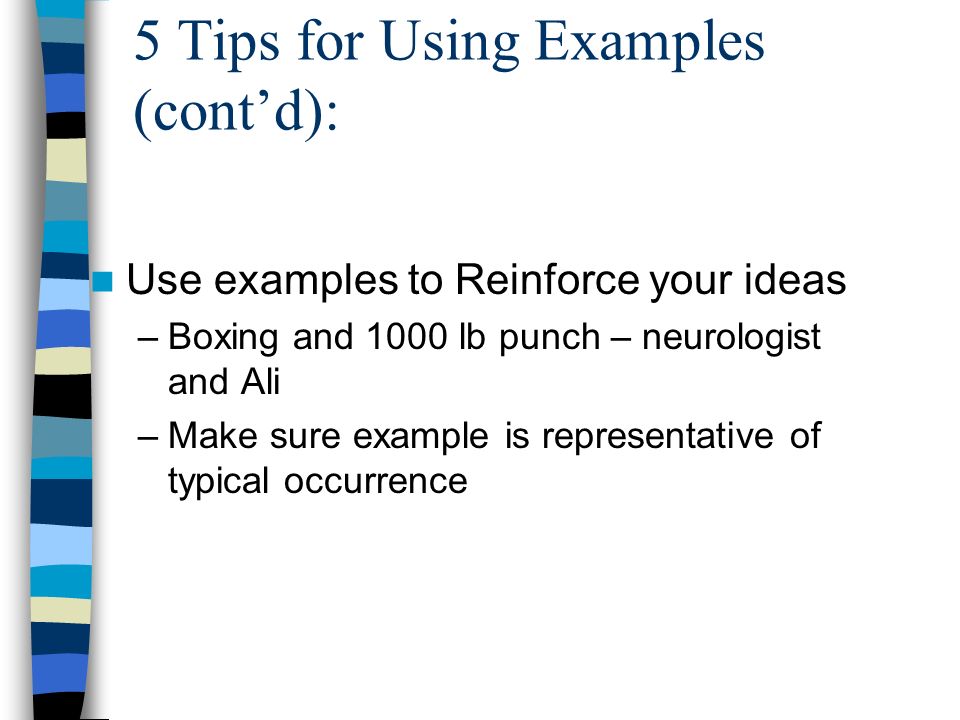 5 Tips for Using Examples (cont’d):

Use examples to Reinforce your ideas
– Boxing and 1000 lb punch – neurologist and Ali
– Make sure example is representative of typical occurrence